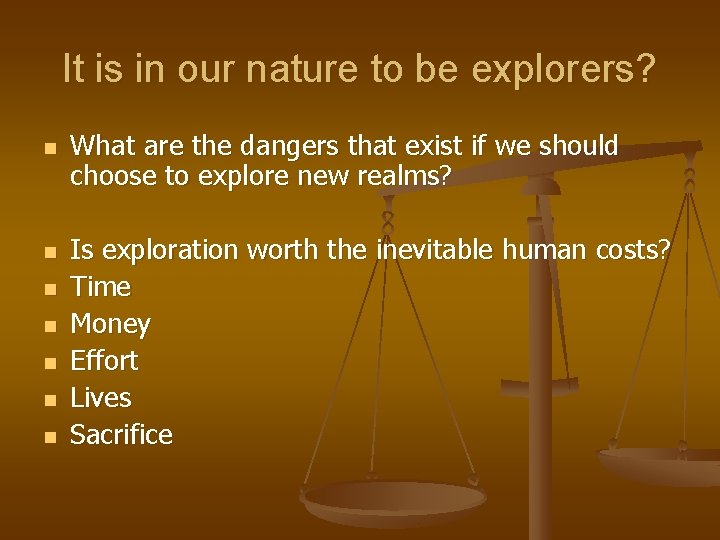 It is in our nature to be explorers?

- What are the dangers that exist if we should choose to explore new realms?

- Is exploration worth the inevitable human costs?
- Time
- Money
- Effort
- Lives
- Sacrifice